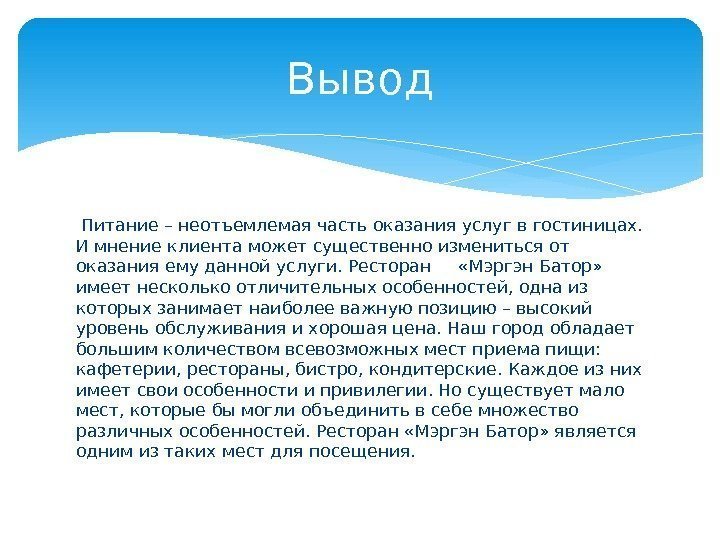 Вывод

Питание – неотъемлемая часть оказания услуг в гостиницах. И мнение клиента может существенно измениться от оказания ему данной услуги. Ресторан «Мэргэн Батор» имеет несколько отличительных особенностей, одна из которых занимает наиболее важную позицию – высокий уровень обслуживания и хорошая цена. Наш город обладает большим количеством всевозможных мест приема пищи: кафетерии, рестораны, бистро, кондитерские. Каждое из них имеет свои особенности и привилегии. Но существует мало мест, которые бы могли объединить в себе множество различных особенностей. Ресторан «Мэргэн Батор» является одним из таких мест для посещения.